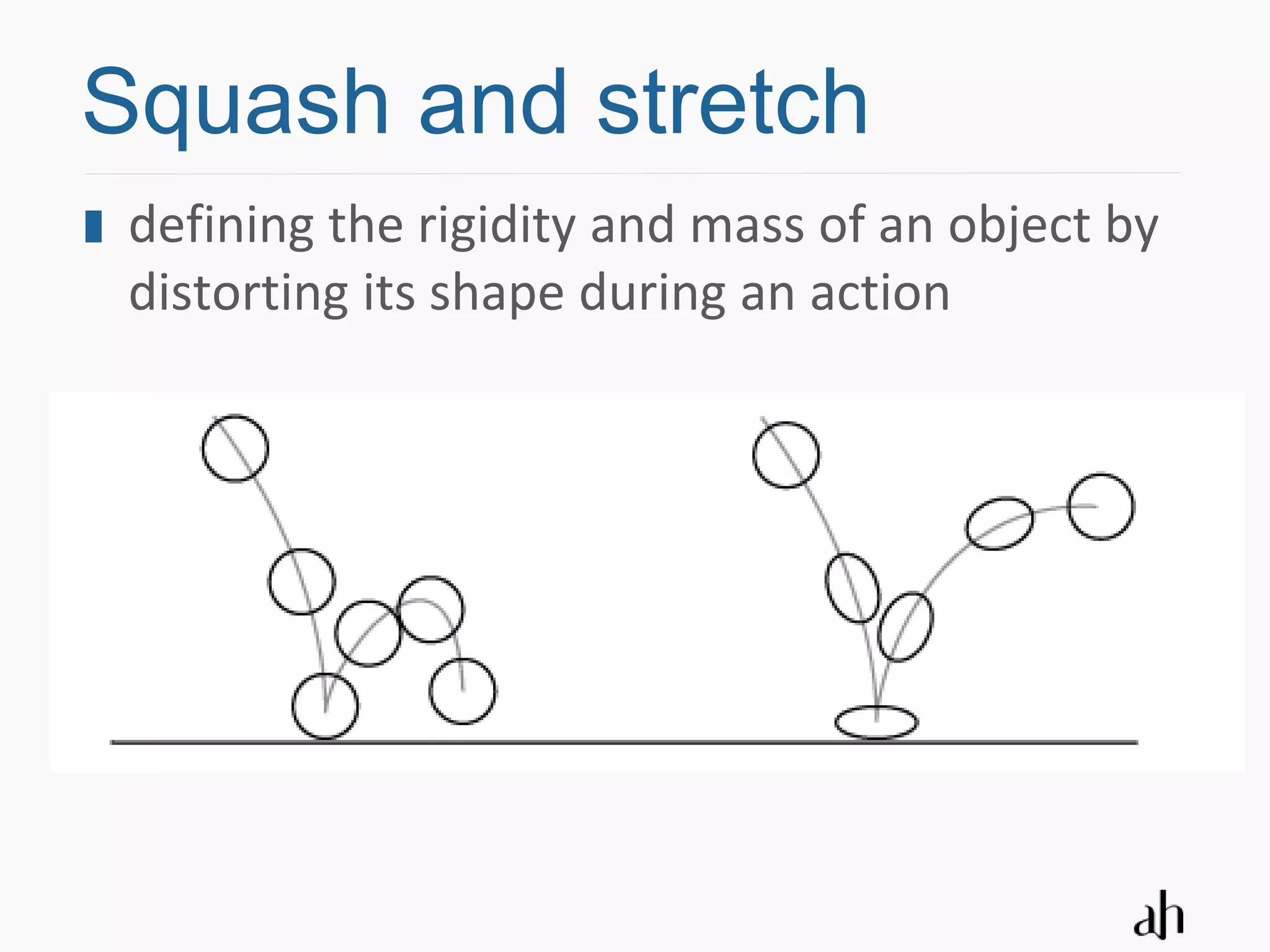 Squash and stretch

defining the rigidity and mass of an object by distorting its shape during an action

ah